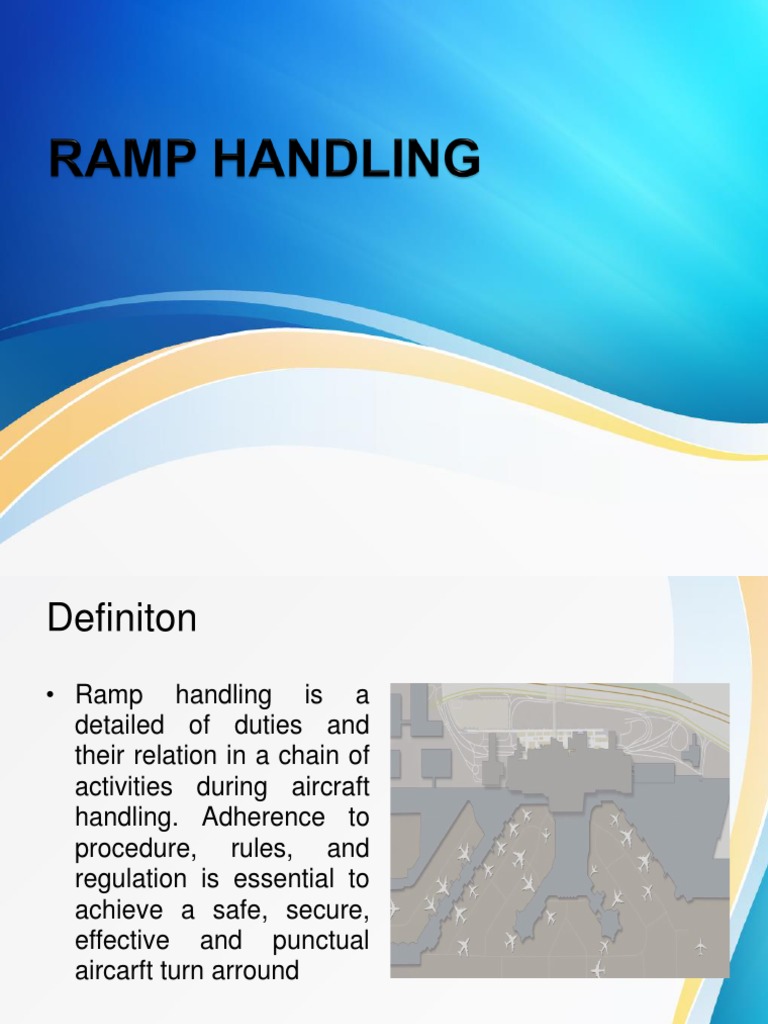 RAMP HANDLING

Definiton

• Ramp handling is a detailed of duties and their relation in a chain of activities during aircraft handling. Adherence to procedure, rules, and regulation is essential to achieve a safe, secure, effective and punctual aircarft turn arround